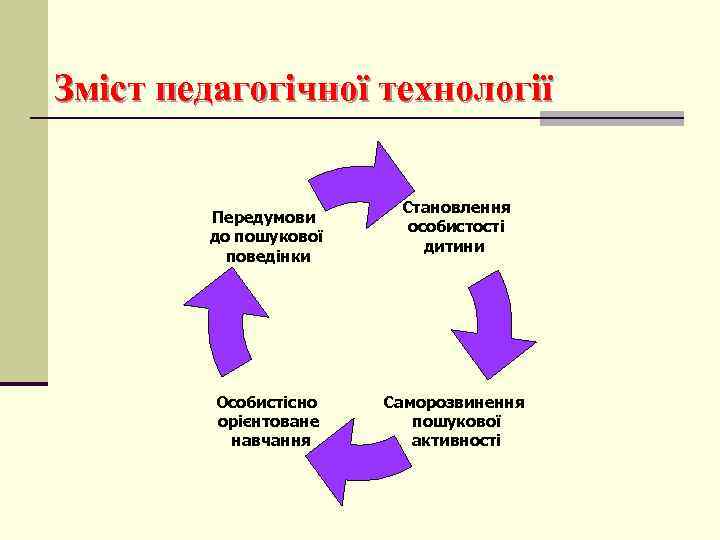 Зміст педагогічної технології

Передумови до пошукової поведінки

Становлення особистості дитини

Саморозвинення пошукової активності

Особистісно орієнтоване навчання